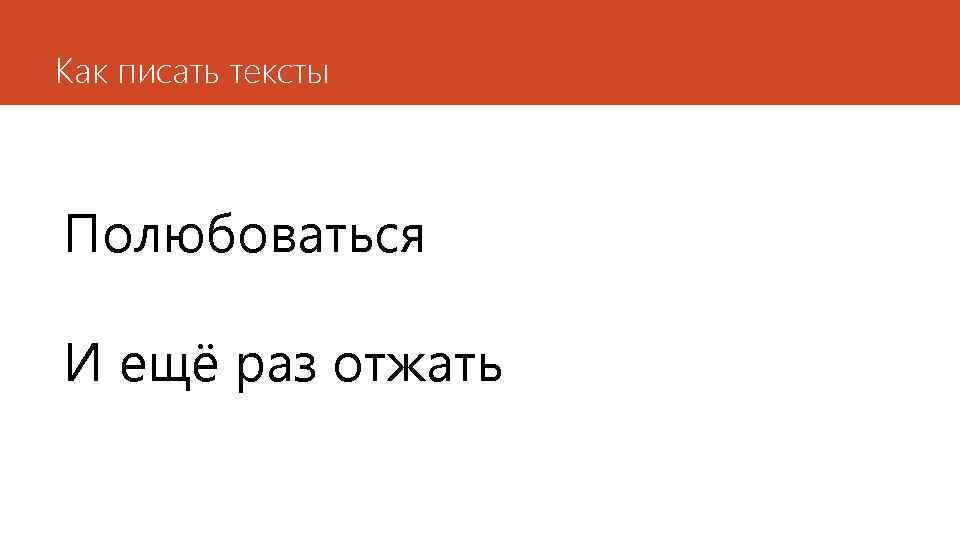 Как писать тексты

Полюбоваться

И ещё раз отжать